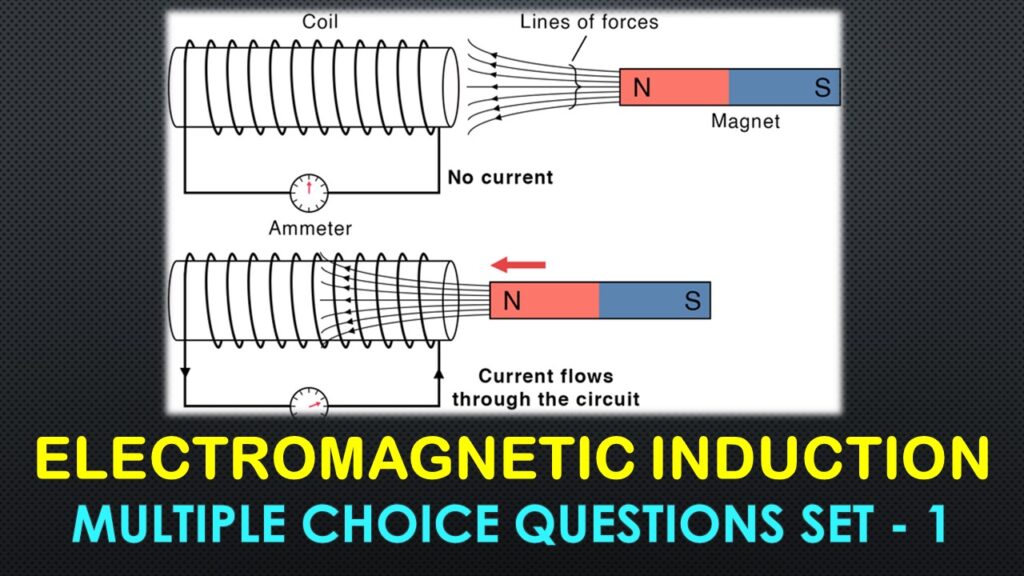 Coil

Lines of forces

N

S

Magnet

No current

Ammeter

N

S

Current flows through the circuit

ELECTROMAGNETIC INDUCTION

MULTIPLE CHOICE QUESTIONS SET - 1